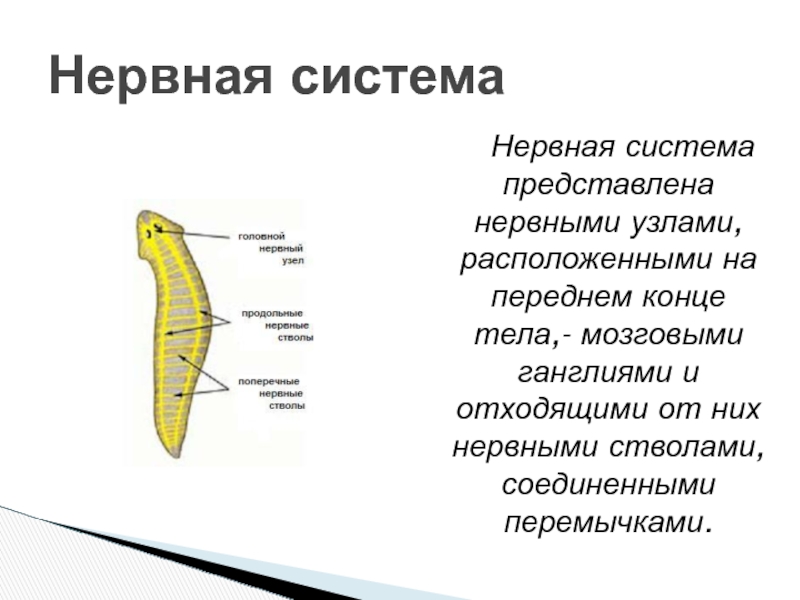 Нервная система

головной нервный узел

продольные нервные стволы

поперечные нервные стволы

Нервная система представлена нервными узлами, расположенными на переднем конце тела,- мозговыми ганглиями и отходящими от них нервными стволами, соединенными перемычками.